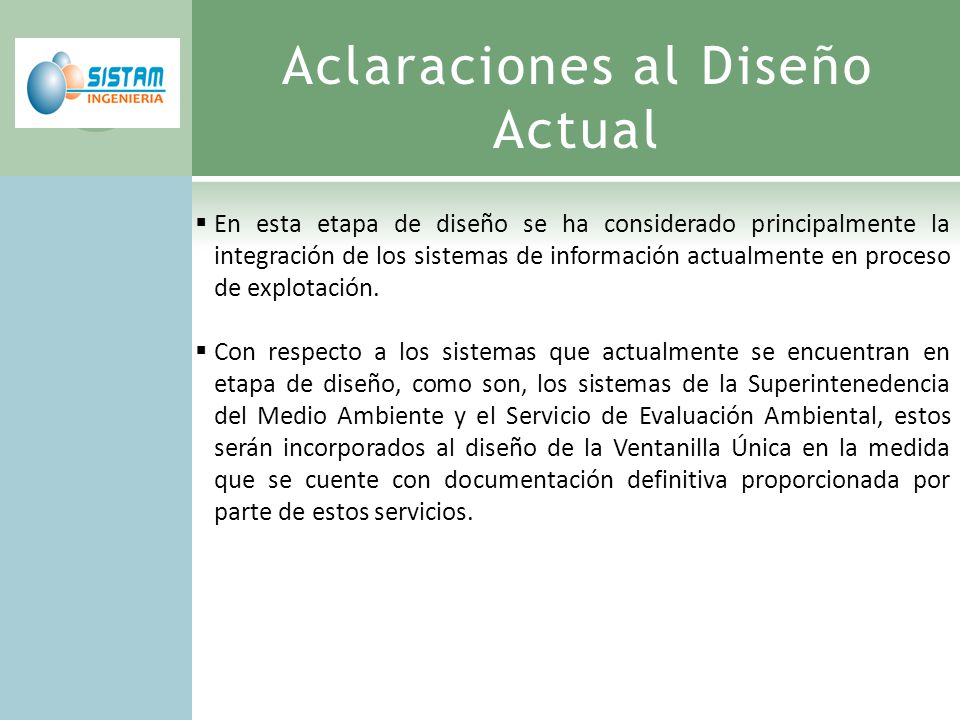 SISTAM
INGENIERIA

Aclaraciones al Diseño Actual

▪ En esta etapa de diseño se ha considerado principalmente la integración de los sistemas de información actualmente en proceso de explotación.

▪ Con respecto a los sistemas que actualmente se encuentran en etapa de diseño, como son, los sistemas de la Superintenedencia del Medio Ambiente y el Servicio de Evaluación Ambiental, estos serán incorporados al diseño de la Ventanilla Única en la medida que se cuente con documentación definitiva proporcionada por parte de estos servicios.